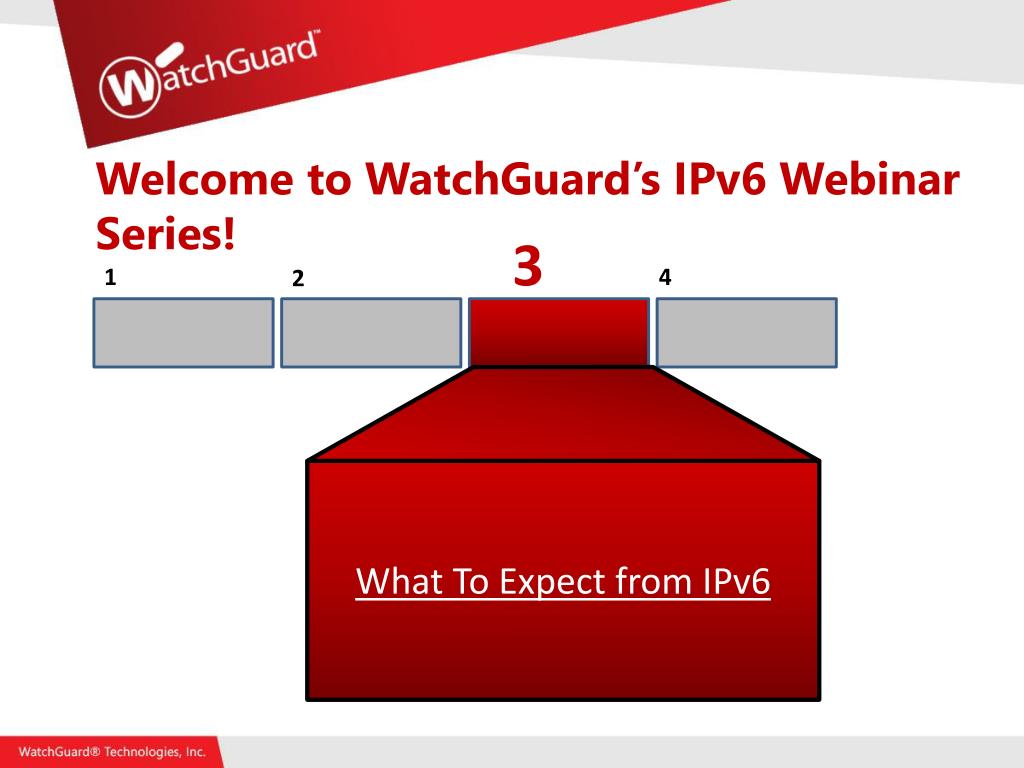 WatchGuard™

Welcome to WatchGuard's IPv6 Webinar Series!

1

2

3

4

What To Expect from IPv6

WatchGuard® Technologies, Inc.